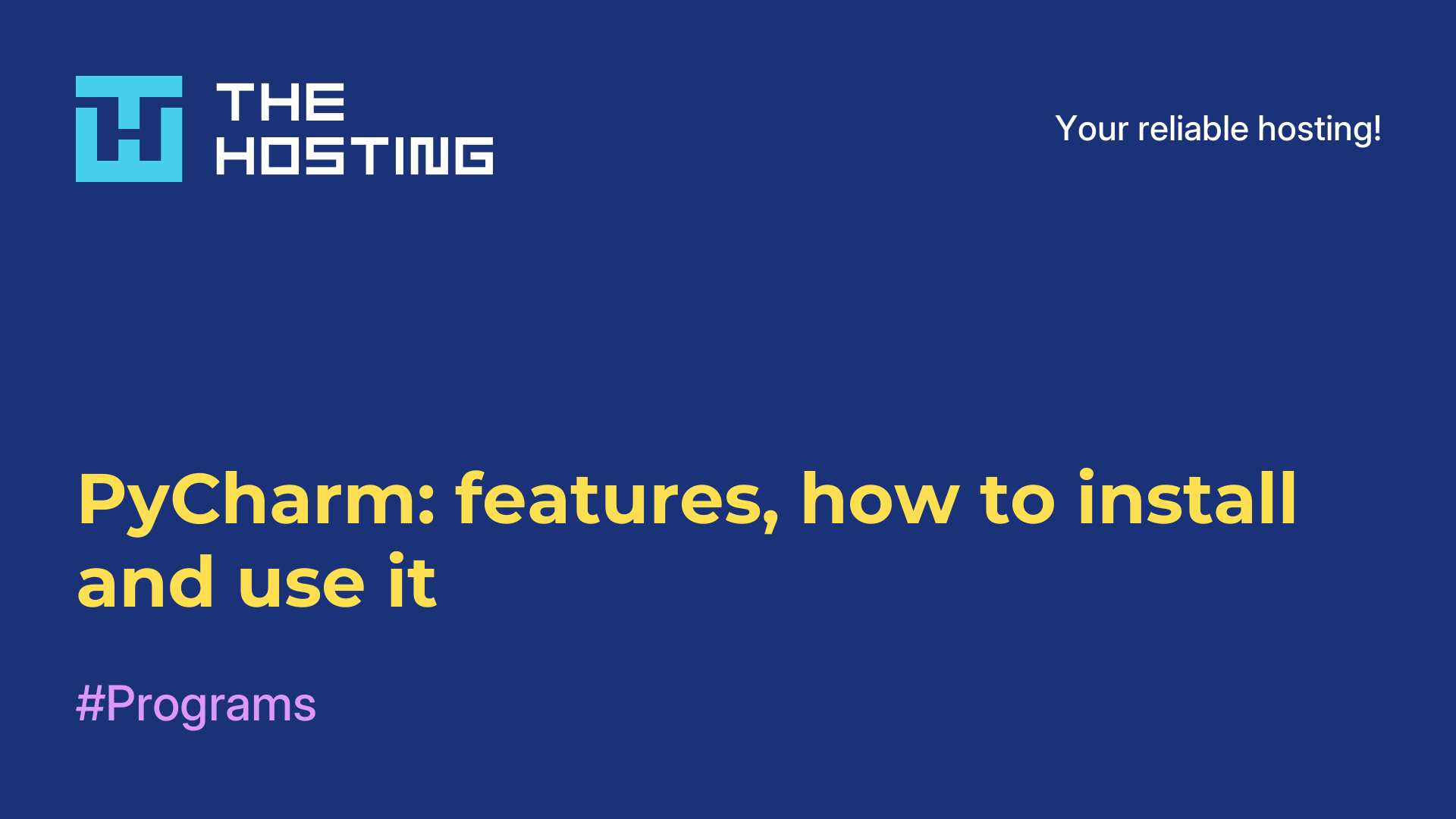 THE HOSTING

Your reliable hosting!

PyCharm: features, how to install and use it

#Programs